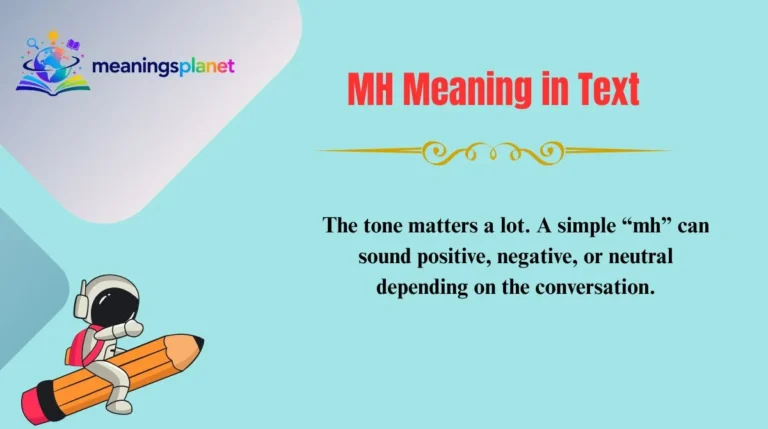 meaningsplanet

MH Meaning in Text

The tone matters a lot. A simple “mh” can sound positive, negative, or neutral depending on the conversation.